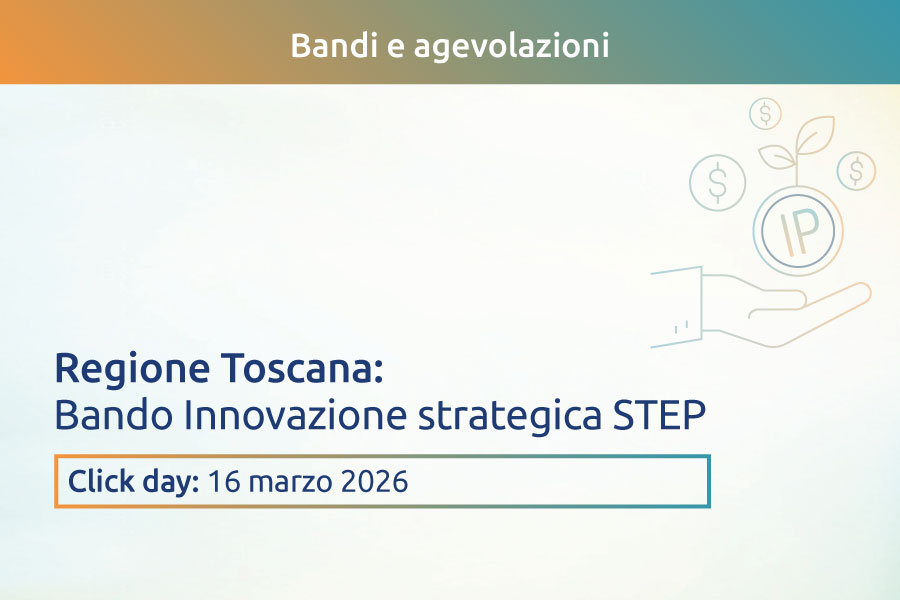 Bandi e agevolazioni

$ $ $ IP

Regione Toscana:
Bando Innovazione strategica STEP

Click day: 16 marzo 2026